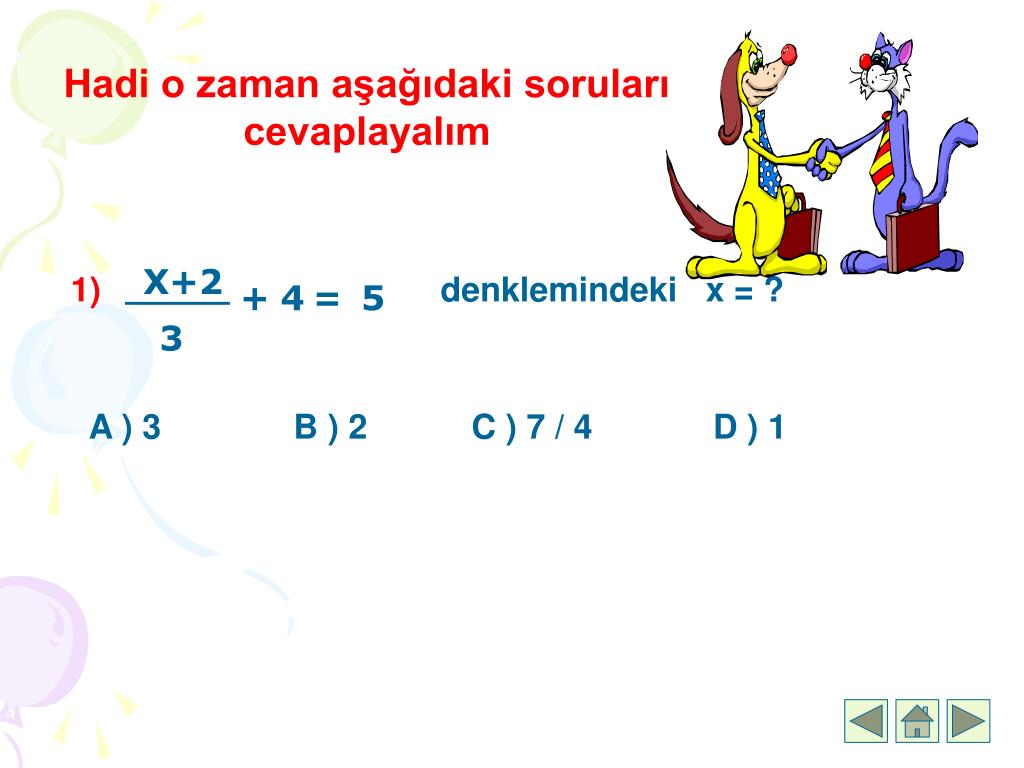 Hadi o zaman aşağıdaki soruları cevaplayalım

1) $\frac{X+2}{3} + 4 = 5$ denklemindeki x = ?

A ) 3 B ) 2 C ) 7 / 4 D ) 1